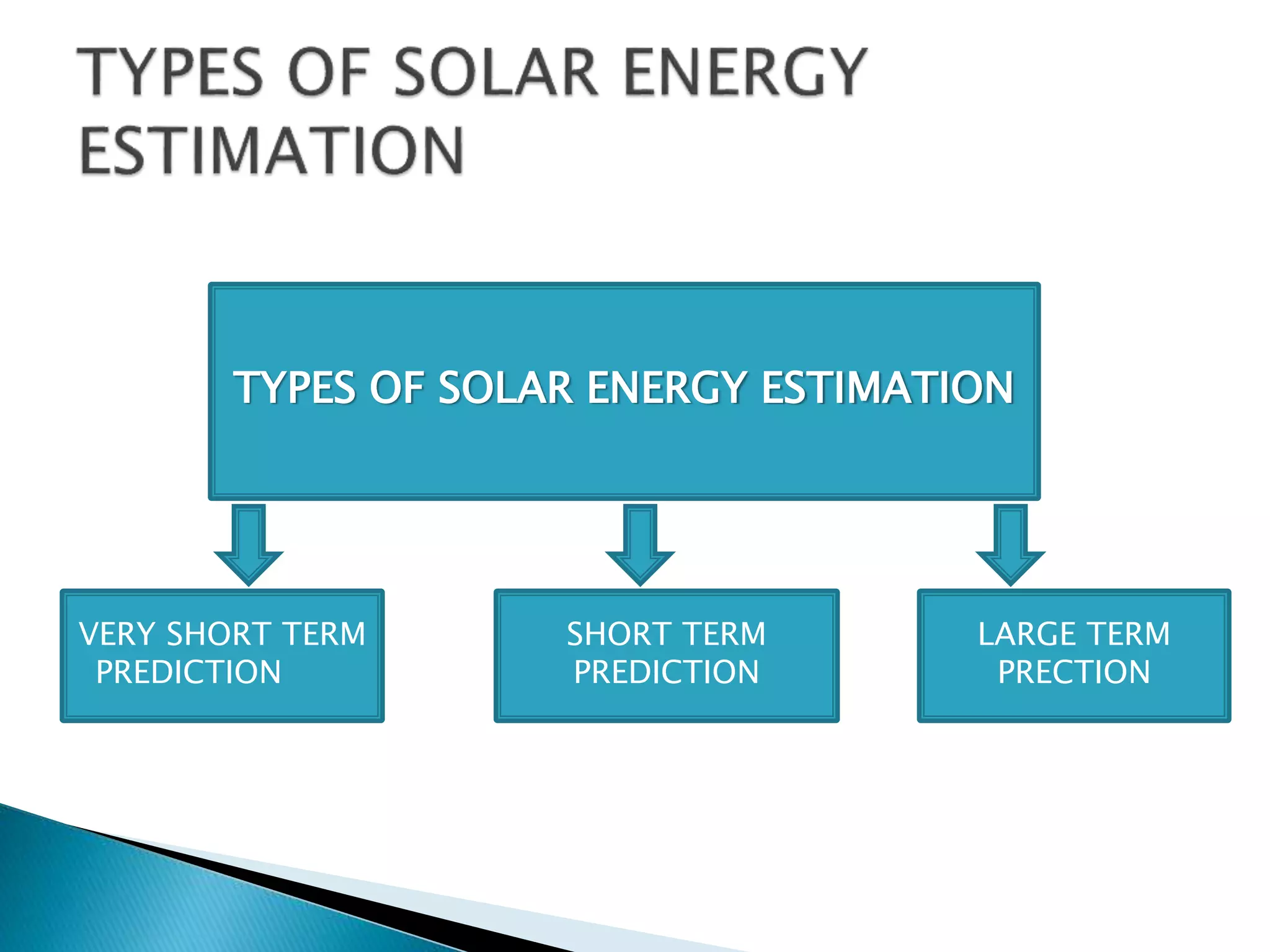 TYPES OF SOLAR ENERGY ESTIMATION

TYPES OF SOLAR ENERGY ESTIMATION

VERY SHORT TERM PREDICTION

SHORT TERM PREDICTION

LARGE TERM PRECTION